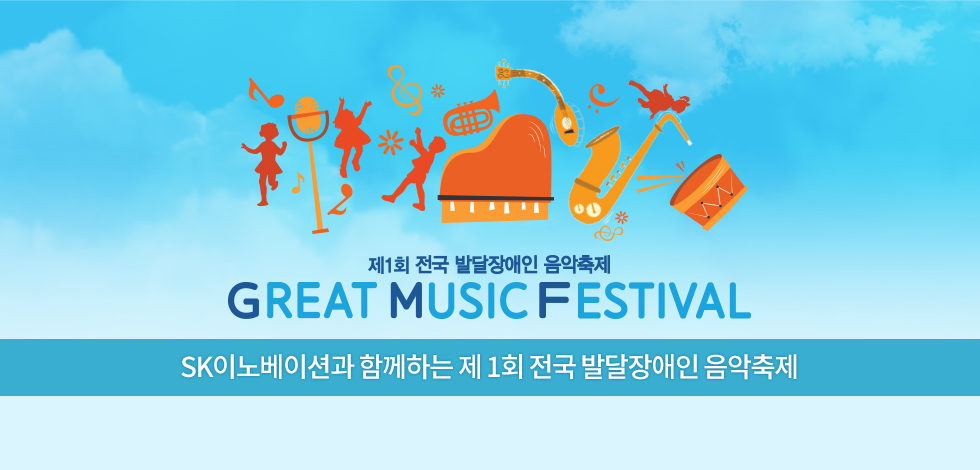 제1회 전국 발달장애인 음악축제
GREAT MUSIC FESTIVAL

SK이노베이션과 함께하는 제 1회 전국 발달장애인 음악축제